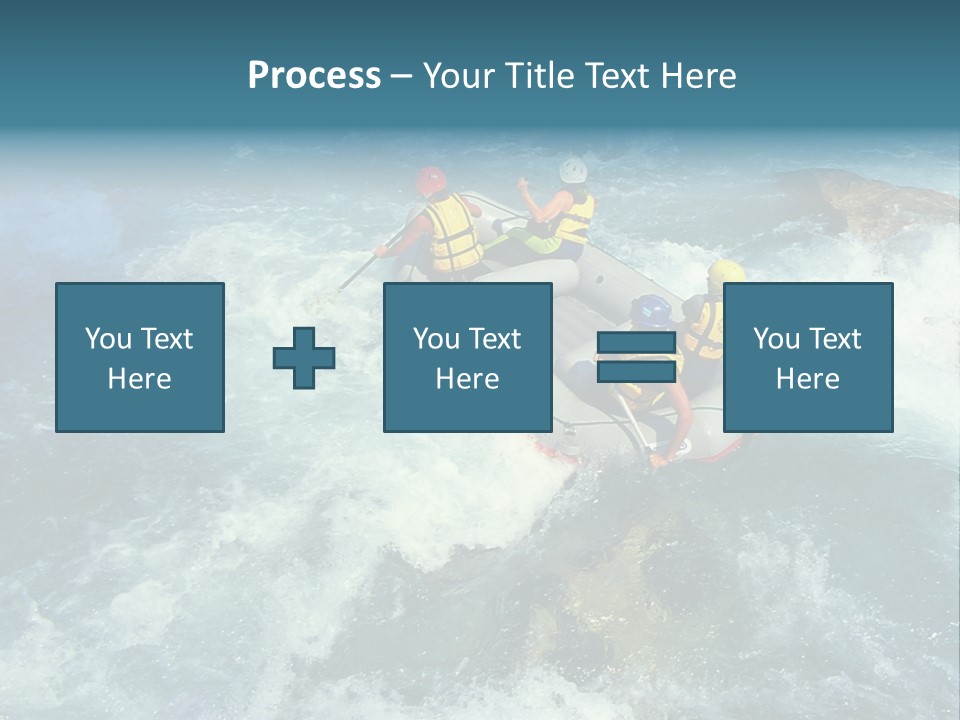 Process – Your Title Text Here

You Text Here

You Text Here

You Text Here